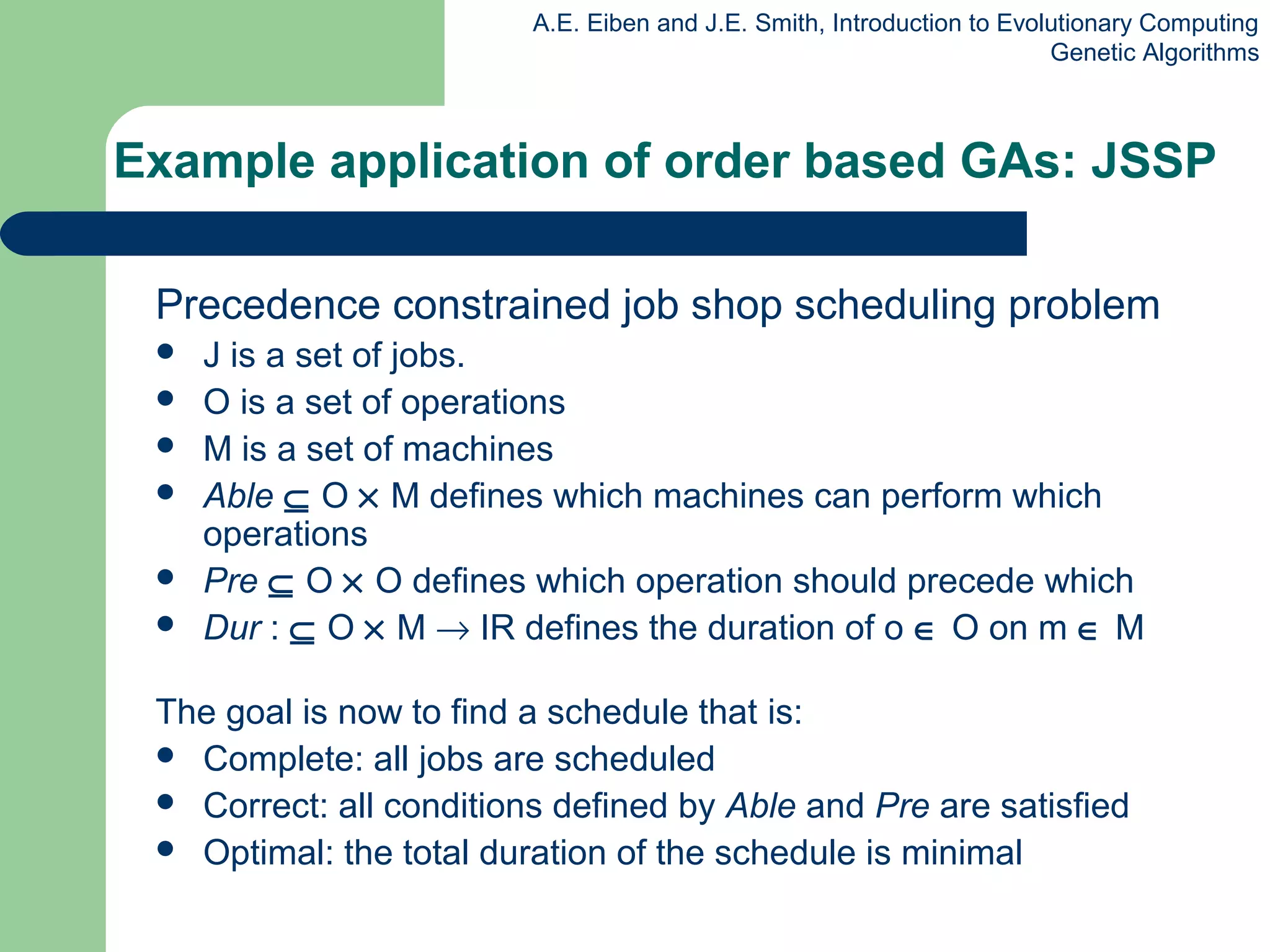 A.E. Eiben and J.E. Smith, Introduction to Evolutionary Computing
Genetic Algorithms

Example application of order based GAs: JSSP

Precedence constrained job shop scheduling problem
- J is a set of jobs.
- O is a set of operations
- M is a set of machines
- *Able* $\subseteq$ O $\times$ M defines which machines can perform which operations
- *Pre* $\subseteq$ O $\times$ O defines which operation should precede which
- *Dur* : $\subseteq$ O $\times$ M $\rightarrow$ IR defines the duration of o $\in$ O on m $\in$ M

The goal is now to find a schedule that is:
- Complete: all jobs are scheduled
- Correct: all conditions defined by *Able* and *Pre* are satisfied
- Optimal: the total duration of the schedule is minimal